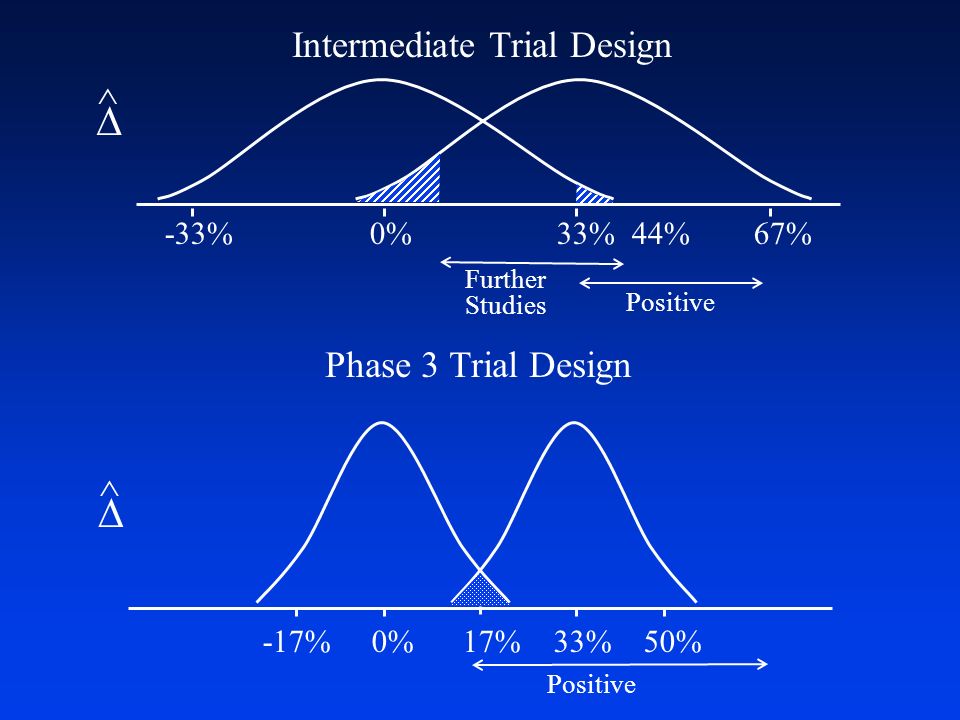 Intermediate Trial Design

$\hat{\Delta}$

-33%   0%   33%   44%   67%

Further Studies

Positive

Phase 3 Trial Design

$\hat{\Delta}$

-17%   0%   17%   33%   50%

Positive